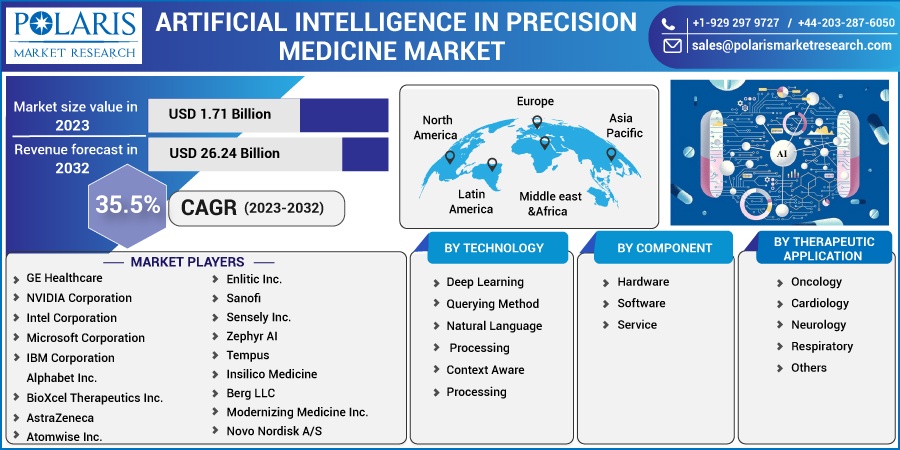 POLARIS
MARKET RESEARCH

ARTIFICIAL INTELLIGENCE IN PRECISION MEDICINE MARKET

+1-929 297 9727 / +44-203-287-6050
sales@polarismarketresearch.com

Market size value in 2023
USD 1.71 Billion

Revenue forecast in 2032
USD 26.24 Billion

35.5%
CAGR (2023-2032)

North America
Europe
Asia Pacific
Latin America
Middle east &Africa

AI

MARKET PLAYERS
GE Healthcare
NVIDIA Corporation
Intel Corporation
Microsoft Corporation
IBM Corporation
Alphabet Inc.
BioXcel Therapeutics Inc.
AstraZeneca
Atomwise Inc.
Enlitic Inc.
Sanofi
Sensely Inc.
Zephyr AI
Tempus
Insilico Medicine
Berg LLC
Modernizing Medicine Inc.
Novo Nordisk A/S

BY TECHNOLOGY
Deep Learning
Querying Method
Natural Language Processing
Context Aware Processing

BY COMPONENT
Hardware
Software
Service

BY THERAPEUTIC APPLICATION
Oncology
Cardiology
Neurology
Respiratory
Others